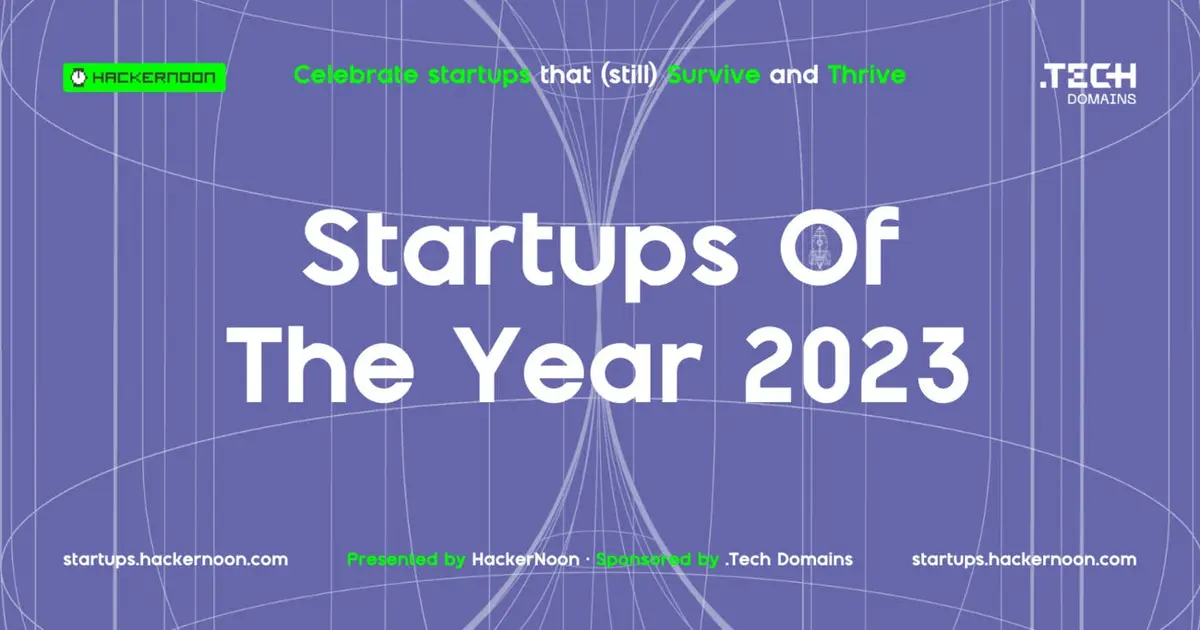 HACKERNOON

Celebrate startups that (still) Survive and Thrive

.TECH DOMAINS

Startups Of The Year 2023

startups.hackernoon.com

Presented by HackerNoon · Sponsored by .Tech Domains

startups.hackernoon.com